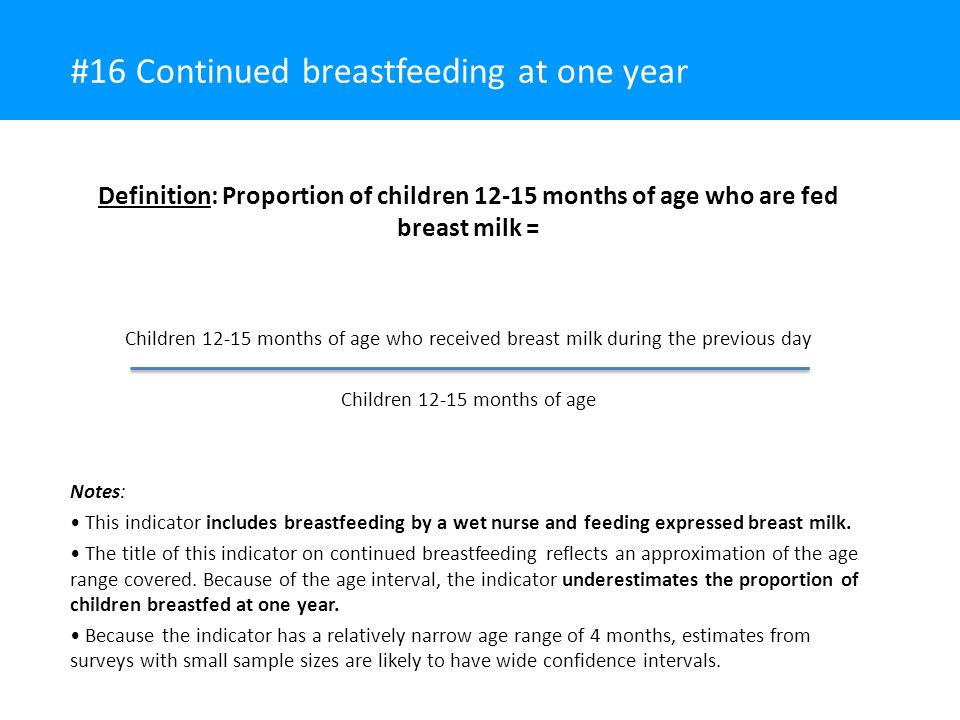 #16 Continued breastfeeding at one year

Definition: Proportion of children 12-15 months of age who are fed breast milk =

Children 12-15 months of age who received breast milk during the previous day

Children 12-15 months of age

Notes:

• This indicator includes breastfeeding by a wet nurse and feeding expressed breast milk.

• The title of this indicator on continued breastfeeding reflects an approximation of the age range covered. Because of the age interval, the indicator underestimates the proportion of children breastfed at one year.

• Because the indicator has a relatively narrow age range of 4 months, estimates from surveys with small sample sizes are likely to have wide confidence intervals.